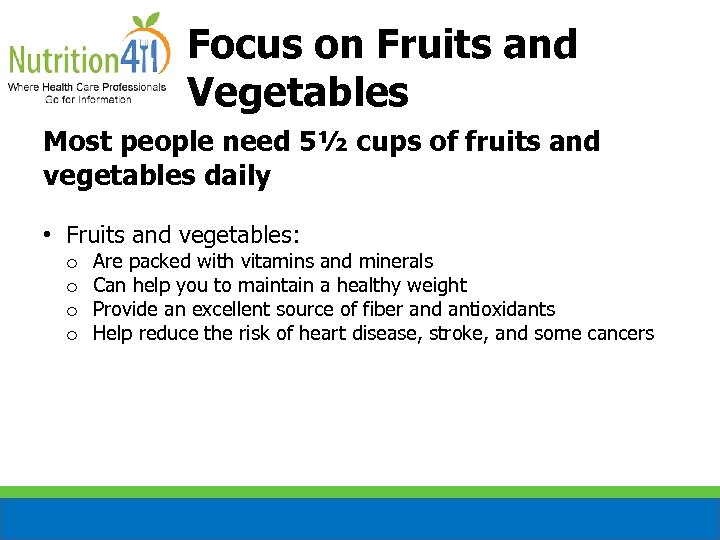 Nutrition411
Where Health Care Professionals Go for Information

Focus on Fruits and Vegetables

Most people need 5½ cups of fruits and vegetables daily

• Fruits and vegetables:
o Are packed with vitamins and minerals
o Can help you to maintain a healthy weight
o Provide an excellent source of fiber and antioxidants
o Help reduce the risk of heart disease, stroke, and some cancers